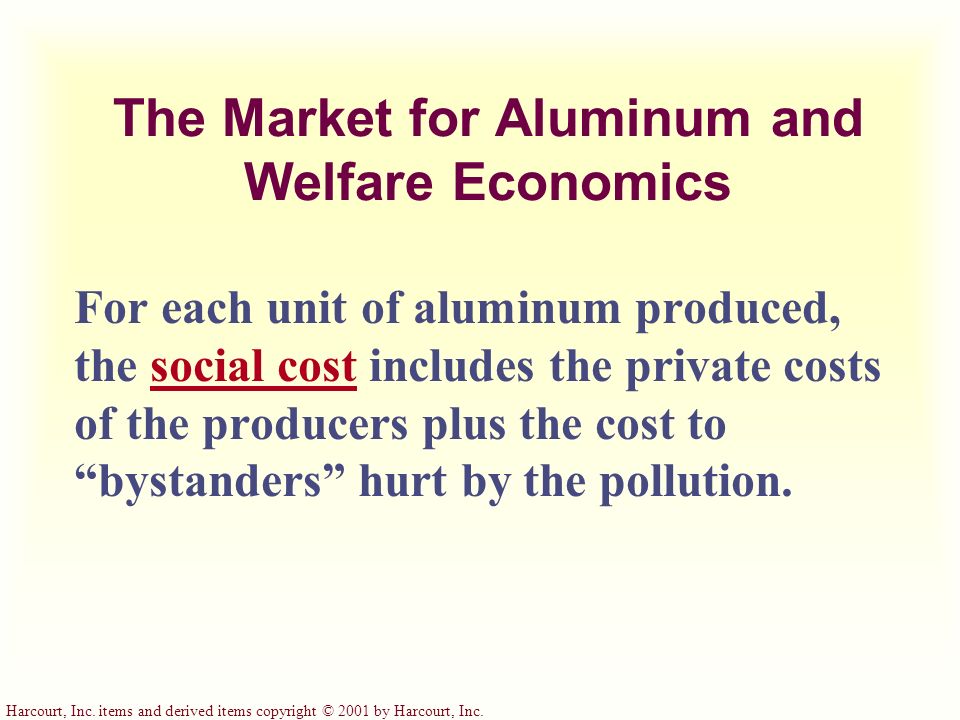 The Market for Aluminum and Welfare Economics

For each unit of aluminum produced, the social cost includes the private costs of the producers plus the cost to “bystanders” hurt by the pollution.

Harcourt, Inc. items and derived items copyright © 2001 by Harcourt, Inc.